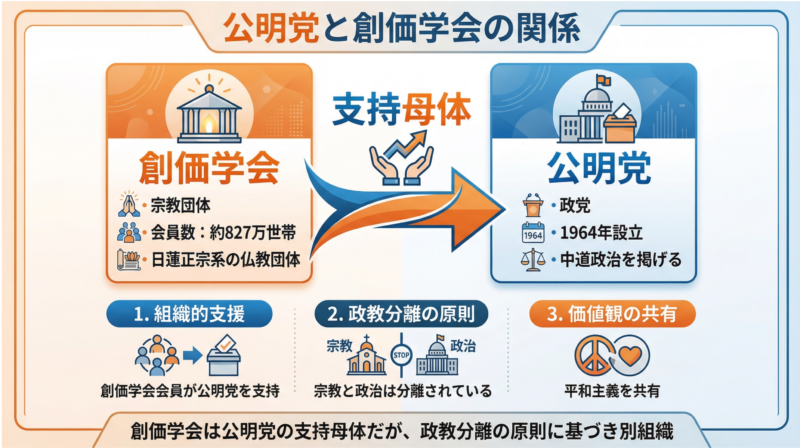 公明党と創価学会の関係

創価学会
・宗教団体
・会員数：約827万世帯
・日蓮正宗系の仏教団体

支持母体

公明党
・政党
1964
・1964年設立
・中道政治を掲げる

1. 組織的支援
創価学会会員が公明党を支持

2. 政教分離の原則
宗教
STOP
政治
宗教と政治は分離されている

3. 価値観の共有
平和主義を共有

創価学会は公明党の支持母体だが、政教分離の原則に基づき別組織